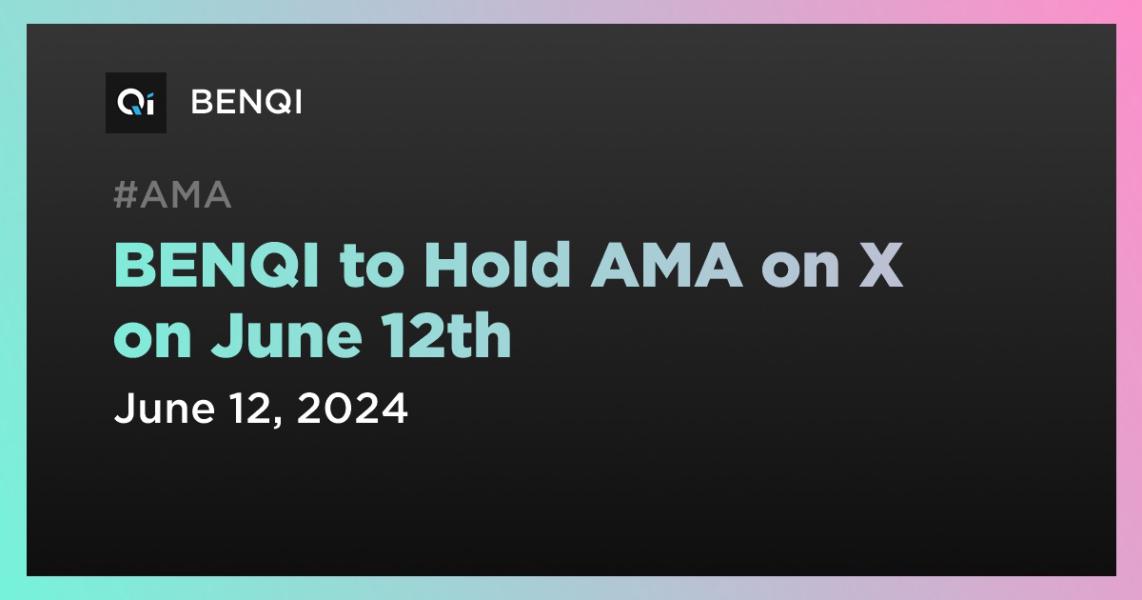 Qi BENQI

#AMA

BENQI to Hold AMA on X on June 12th

June 12, 2024